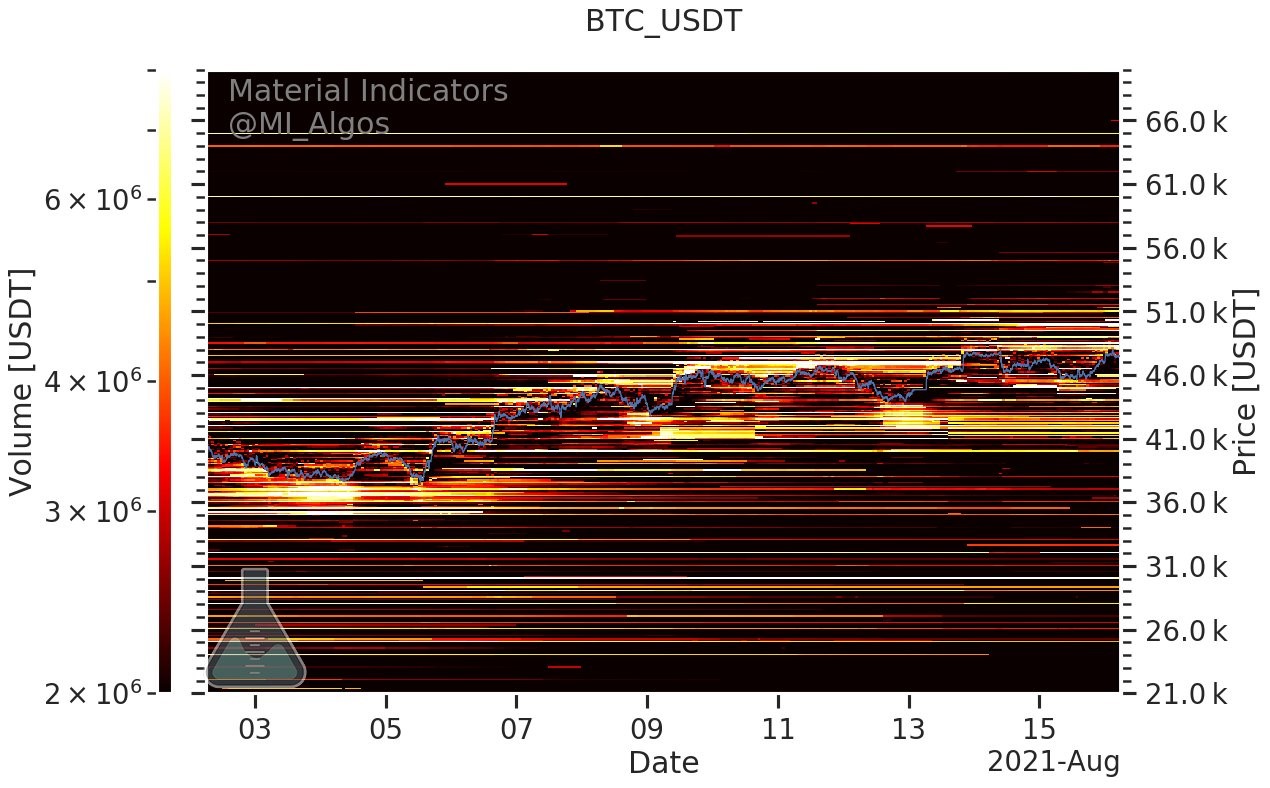 BTC_USDT

Material Indicators
@MI_Algos

Volume [USDT]

$6 \times 10^6$
$4 \times 10^6$
$3 \times 10^6$
$2 \times 10^6$

66.0 k
61.0 k
56.0 k
51.0 k
46.0 k
41.0 k
36.0 k
31.0 k
26.0 k
21.0 k

Price [USDT]

03 05 07 09 11 13 15
Date
2021-Aug